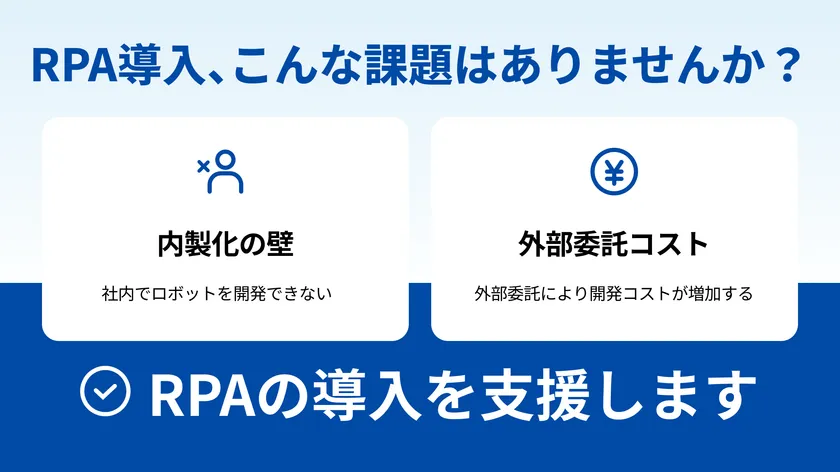 RPA導入、こんな課題はありませんか？

内製化の壁

社内でロボットを開発できない

外部委託コスト

外部委託により開発コストが増加する

RPAの導入を支援します